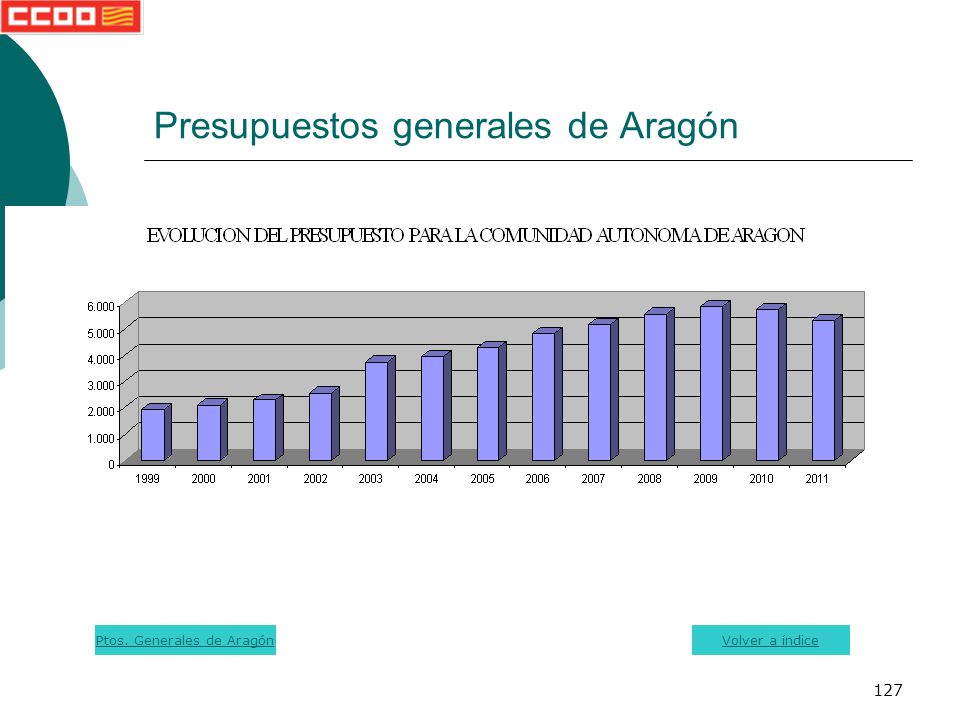 CCOO

Presupuestos generales de Aragón

EVOLUCION DEL PRESUPUESTO PARA LA COMUNIDAD AUTONOMA DE ARAGON

6.000
5.000
4.000
3.000
2.000
1.000
0

1999 2000 2001 2002 2003 2004 2005 2006 2007 2008 2009 2010 2011

Ptos. Generales de Aragón

Volver a índice

127